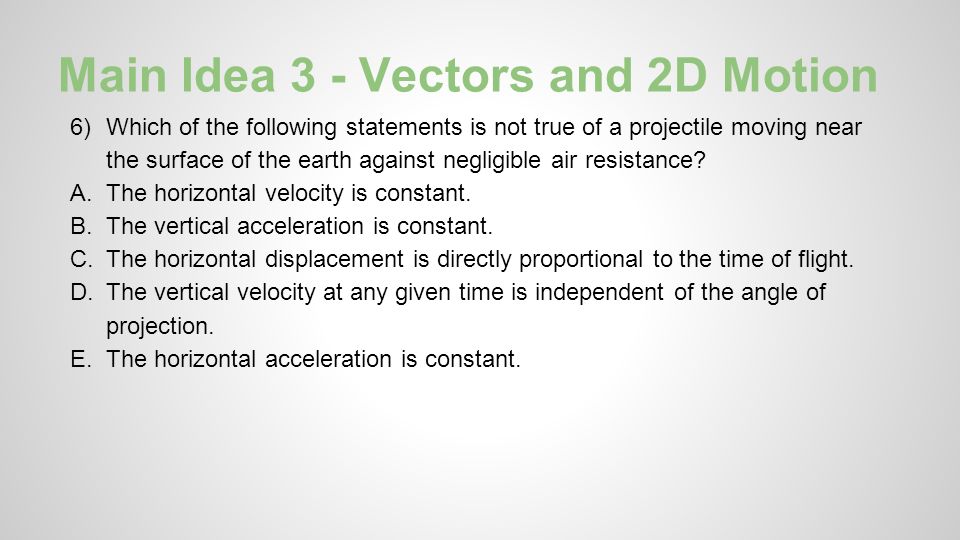 Main Idea 3 - Vectors and 2D Motion

6) Which of the following statements is not true of a projectile moving near the surface of the earth against negligible air resistance?
A. The horizontal velocity is constant.
B. The vertical acceleration is constant.
C. The horizontal displacement is directly proportional to the time of flight.
D. The vertical velocity at any given time is independent of the angle of projection.
E. The horizontal acceleration is constant.